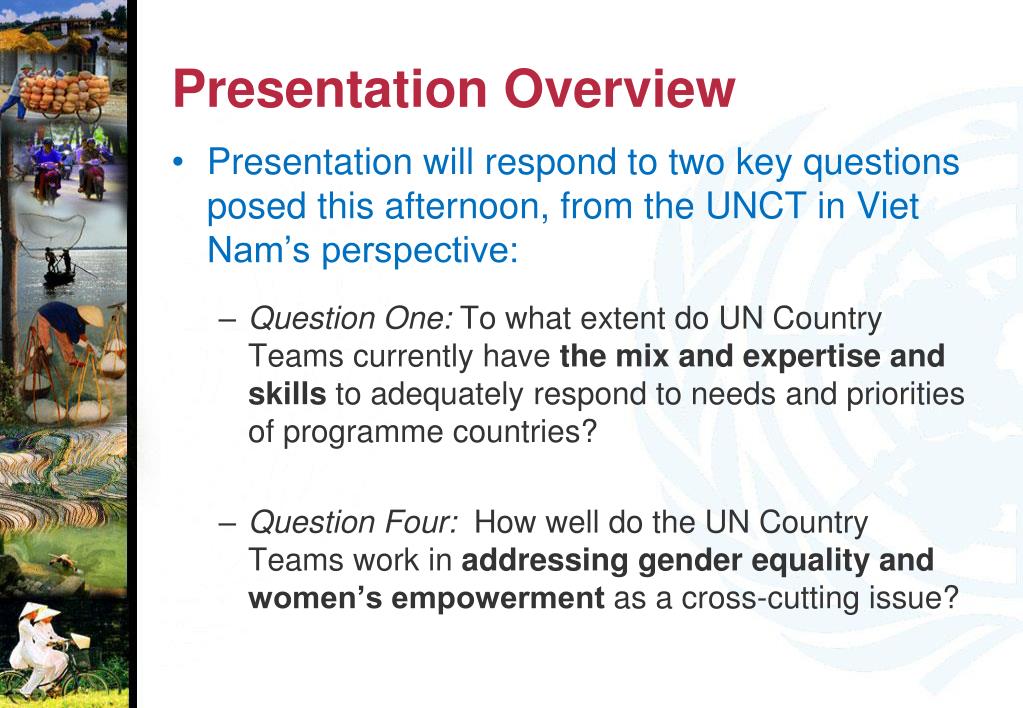 Presentation Overview

• Presentation will respond to two key questions posed this afternoon, from the UNCT in Viet Nam's perspective:

– Question One: To what extent do UN Country Teams currently have the mix and expertise and skills to adequately respond to needs and priorities of programme countries?

– Question Four: How well do the UN Country Teams work in addressing gender equality and women's empowerment as a cross-cutting issue?